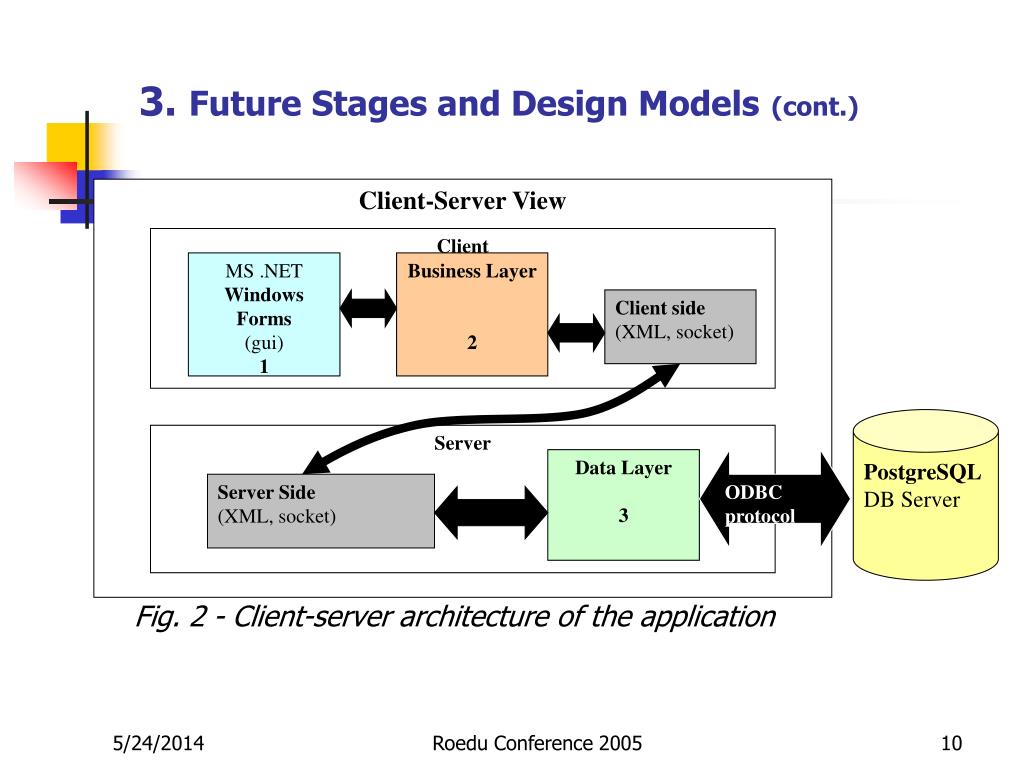 3. Future Stages and Design Models (cont.)

Client-Server View

Client

MS .NET
Windows
Forms
(gui)
1

Business Layer

2

Client side
(XML, socket)

Server

Server Side
(XML, socket)

Data Layer

3

ODBC
protocol

PostgreSQL
DB Server

Fig. 2 - Client-server architecture of the application

5/24/2014

Roedu Conference 2005

10